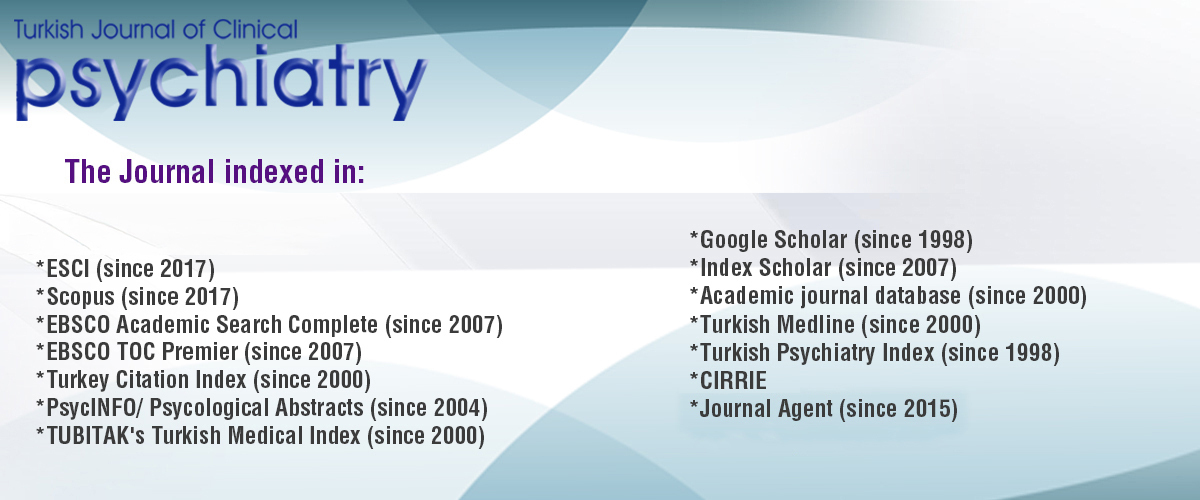 Turkish Journal of Clinical
psychiatry

The Journal indexed in:

*ESCI (since 2017)
*Scopus (since 2017)
*EBSCO Academic Search Complete (since 2007)
*EBSCO TOC Premier (since 2007)
*Turkey Citation Index (since 2000)
*PsycINFO/ Psycological Abstracts (since 2004)
*TUBITAK's Turkish Medical Index (since 2000)

*Google Scholar (since 1998)
*Index Scholar (since 2007)
*Academic journal database (since 2000)
*Turkish Medline (since 2000)
*Turkish Psychiatry Index (since 1998)
*CIRRIE
*Journal Agent (since 2015)